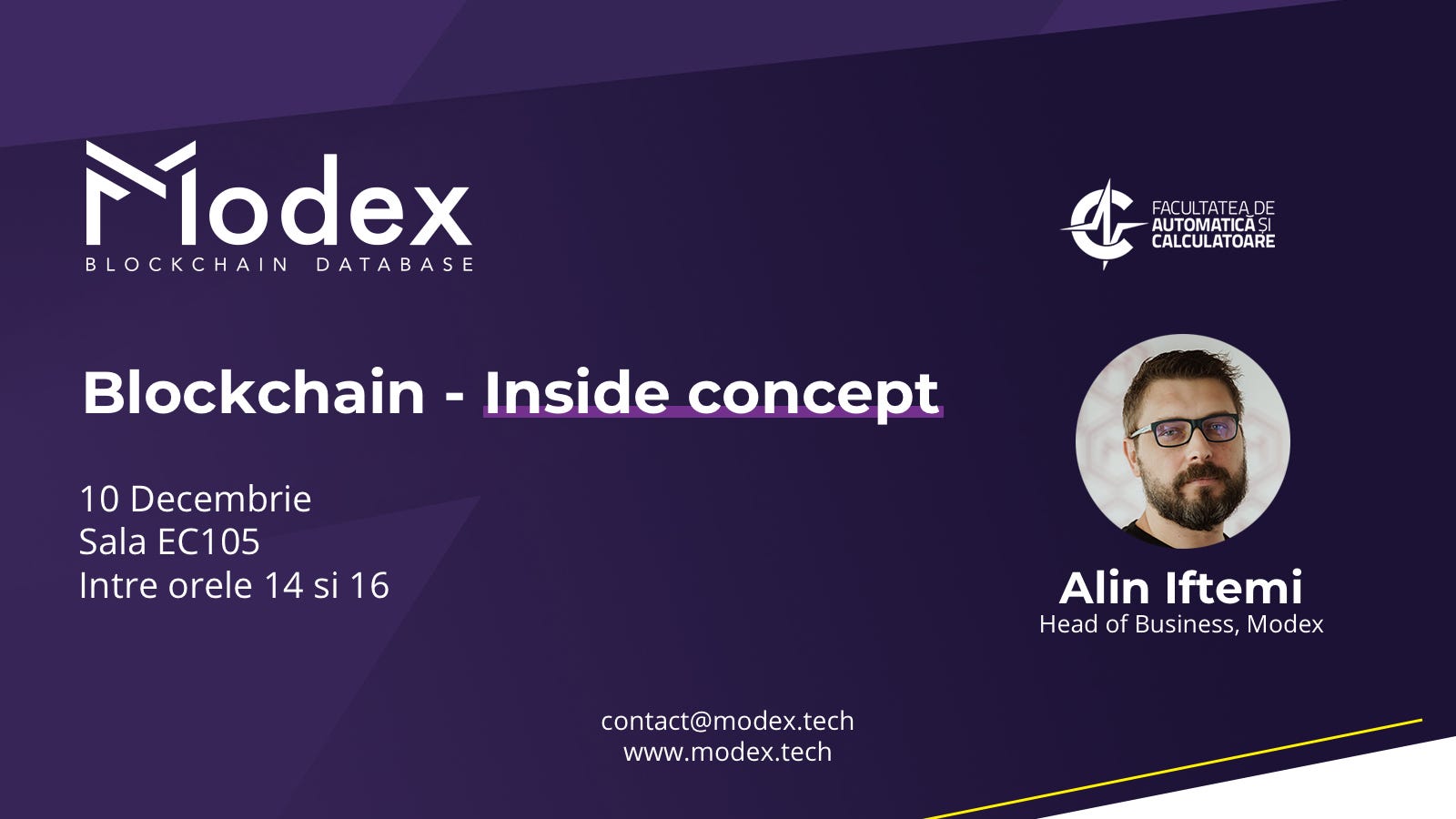 Modex
BLOCKCHAIN DATABASE

FACULTATEA DE AUTOMATICĂ ȘI CALCULATOARE

Blockchain - Inside concept

10 Decembrie
Sala EC105
Intre orele 14 si 16

Alin Iftemi
Head of Business, Modex

contact@modex.tech
www.modex.tech